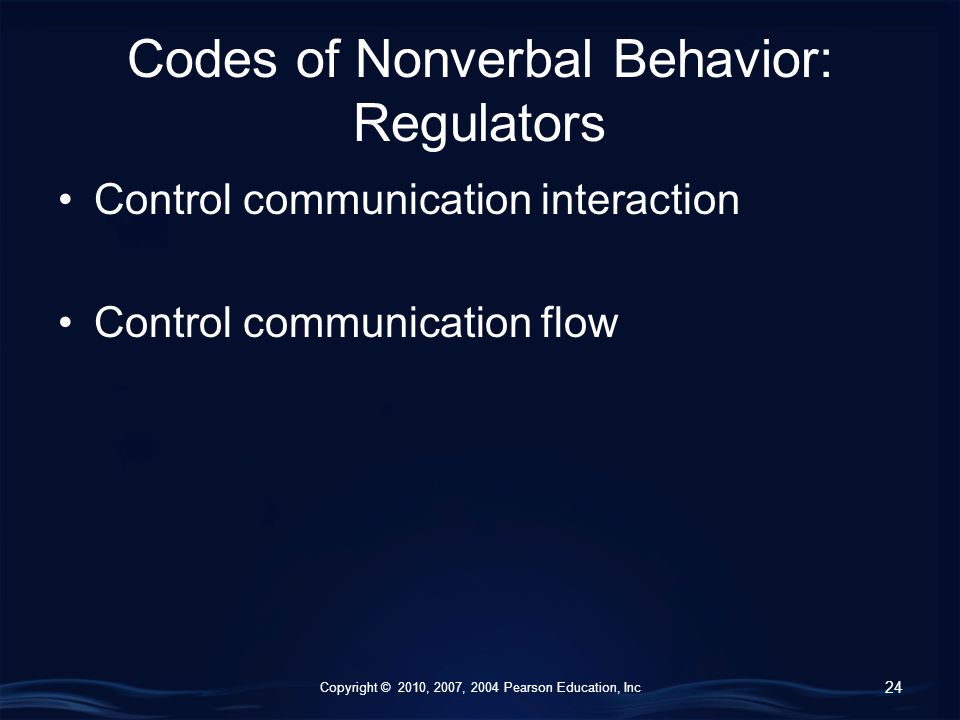 Codes of Nonverbal Behavior: Regulators

• Control communication interaction

• Control communication flow

Copyright © 2010, 2007, 2004 Pearson Education, Inc

24